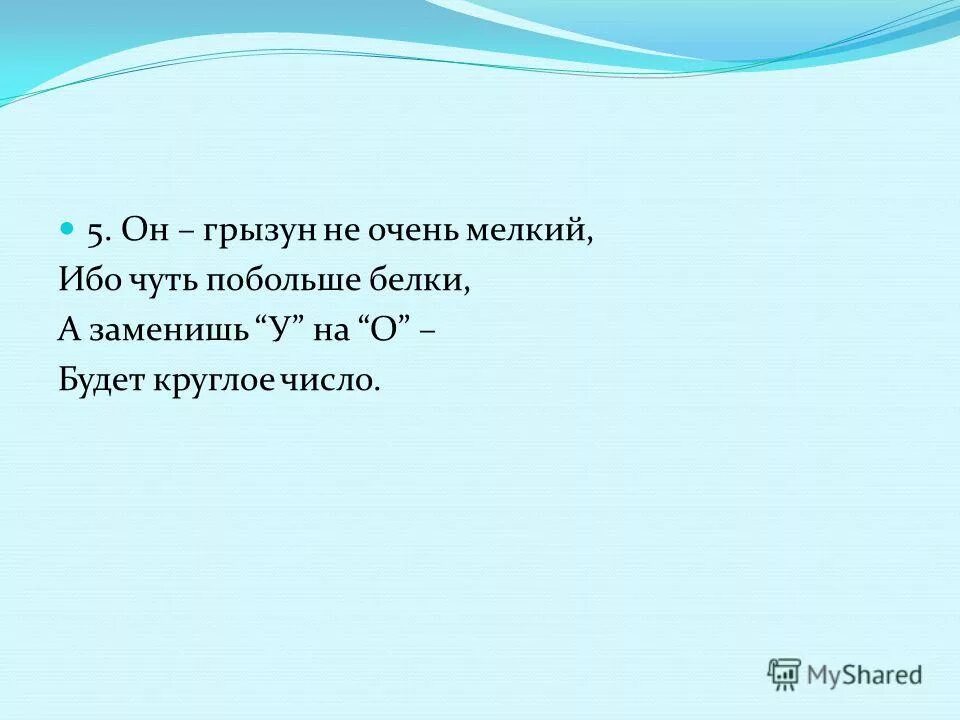 5. Он – грызун не очень мелкий,
Ибо чуть побольше белки,
А заменишь “У” на “О” –
Будет круглое число.

MyShared